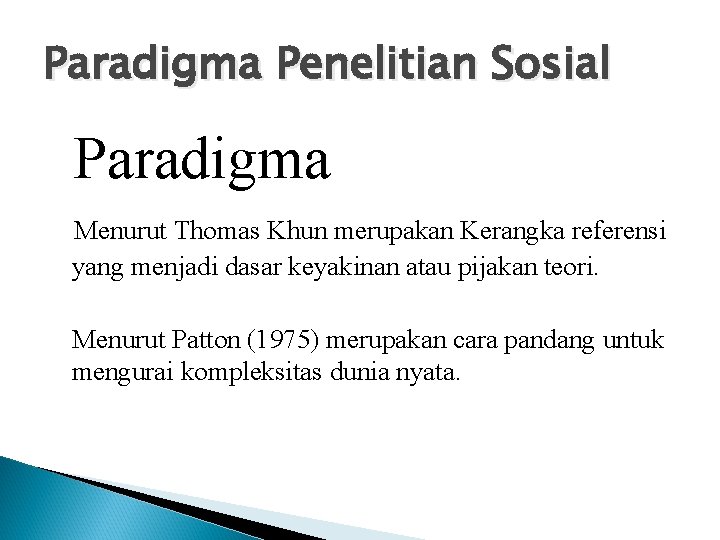 Paradigma Penelitian Sosial

Paradigma

Menurut Thomas Khun merupakan Kerangka referensi yang menjadi dasar keyakinan atau pijakan teori.

Menurut Patton (1975) merupakan cara pandang untuk mengurai kompleksitas dunia nyata.